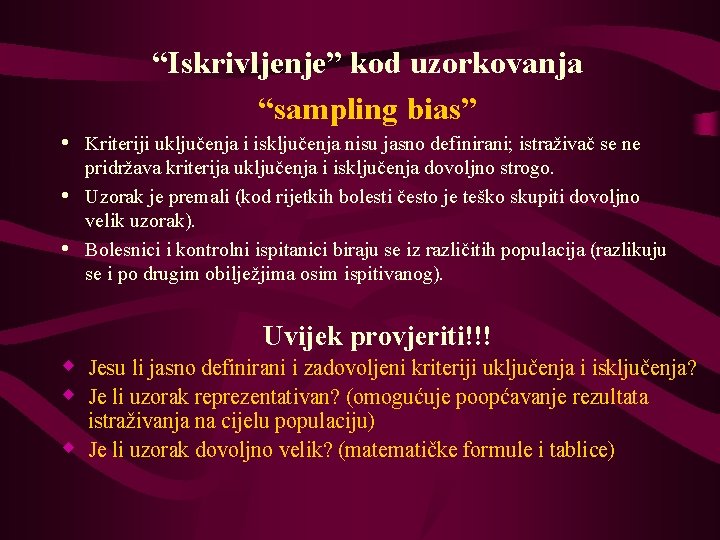 “Iskrivljenje” kod uzorkovanja

“sampling bias”

• Kriteriji uključenja i isključenja nisu jasno definirani; istraživač se ne pridržava kriterija uključenja i isključenja dovoljno strogo.
• Uzorak je premali (kod rijetkih bolesti često je teško skupiti dovoljno velik uzorak).
• Bolesnici i kontrolni ispitanici biraju se iz različitih populacija (razlikuju se i po drugim obilježjima osim ispitivanog).

Uvijek provjeriti!!!

◆ Jesu li jasno definirani i zadovoljeni kriteriji uključenja i isključenja?
◆ Je li uzorak reprezentativan? (omogućuje poopćavanje rezultata istraživanja na cijelu populaciju)
◆ Je li uzorak dovoljno velik? (matematičke formule i tablice)